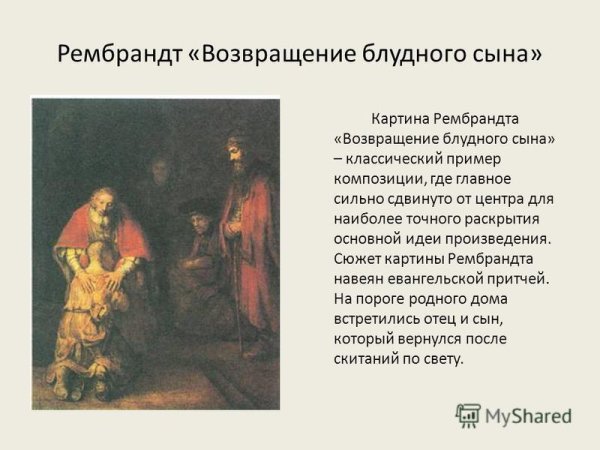 Рембрандт «Возвращение блудного сына»

Картина Рембрандта «Возвращение блудного сына» – классический пример композиции, где главное сильно сдвинуто от центра для наиболее точного раскрытия основной идеи произведения. Сюжет картины Рембрандта навеян евангельской притчей. На пороге родного дома встретились отец и сын, который вернулся после скитаний по свету.

MyShared